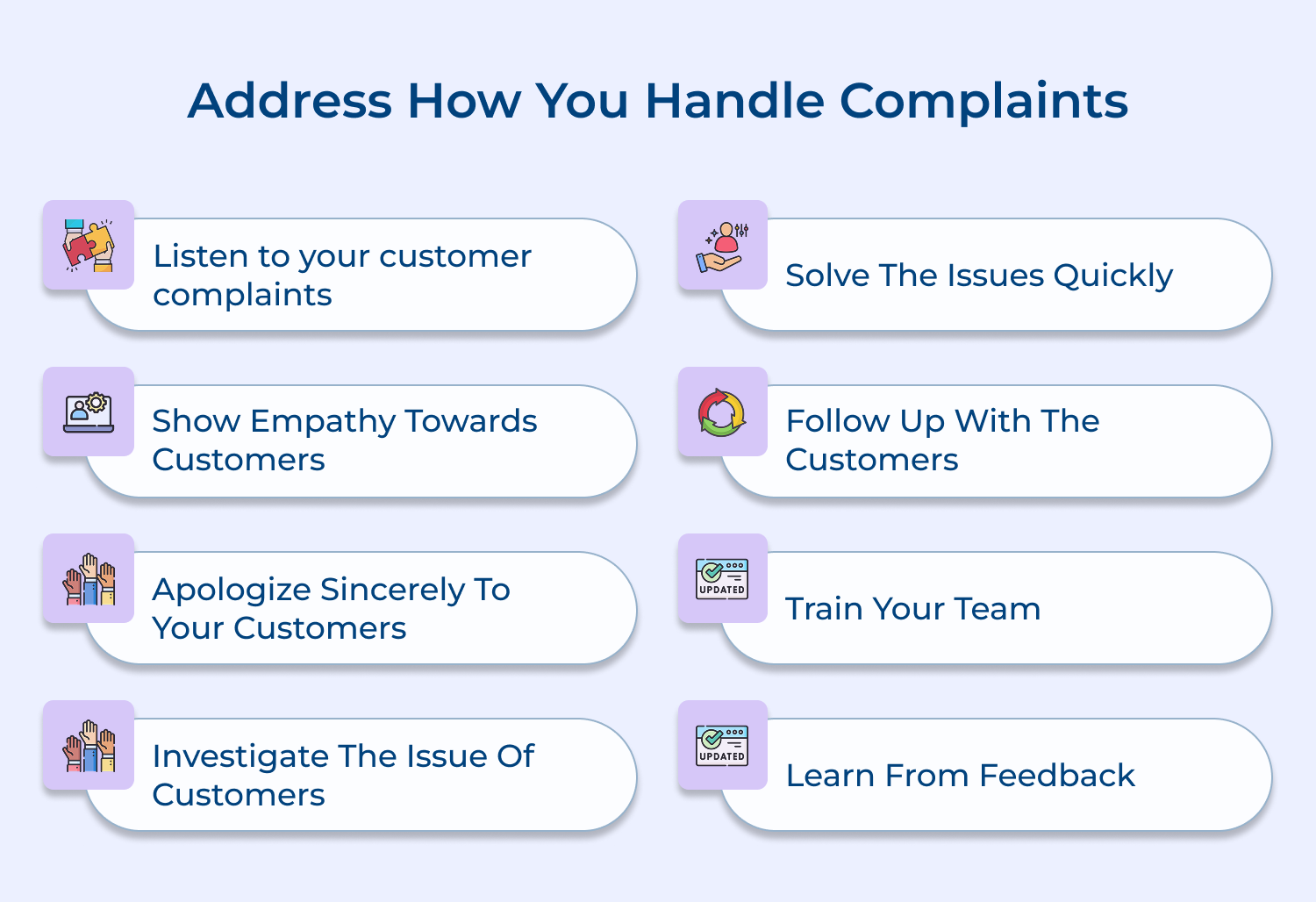 Address How You Handle Complaints

Listen to your customer complaints

Show Empathy Towards Customers

Apologize Sincerely To Your Customers

Investigate The Issue Of Customers

Solve The Issues Quickly

Follow Up With The Customers

UPDATED

Train Your Team

UPDATED

Learn From Feedback